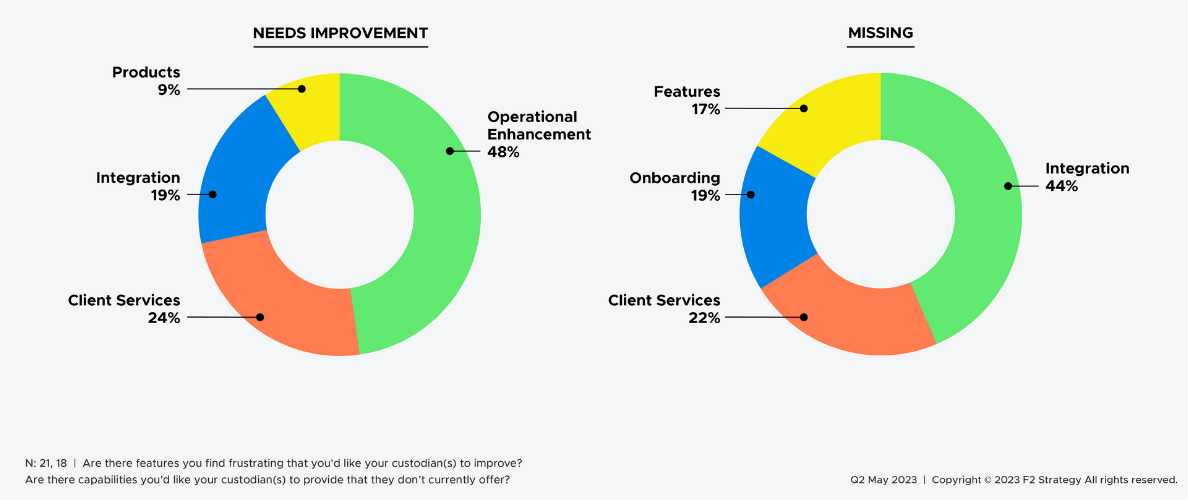 NEEDS IMPROVEMENT

Products
9%

Integration
19%

Client Services
24%

Operational Enhancement
48%

MISSING

Features
17%

Onboarding
19%

Client Services
22%

Integration
44%

N: 21, 18 | Are there features you find frustrating that you'd like your custodian(s) to improve?
Are there capabilities you'd like your custodian(s) to provide that they don't currently offer?

Q2 May 2023 | Copyright © 2023 F2 Strategy All rights reserved.